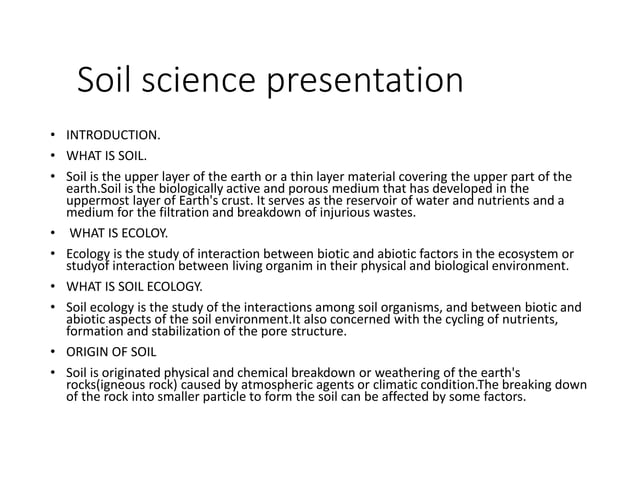 Soil science presentation

• INTRODUCTION.
• WHAT IS SOIL.
• Soil is the upper layer of the earth or a thin layer material covering the upper part of the earth.Soil is the biologically active and porous medium that has developed in the uppermost layer of Earth's crust. It serves as the reservoir of water and nutrients and a medium for the filtration and breakdown of injurious wastes.
• WHAT IS ECOLOY.
• Ecology is the study of interaction between biotic and abiotic factors in the ecosystem or studyof interaction between living organim in their physical and biological environment.
• WHAT IS SOIL ECOLOGY.
• Soil ecology is the study of the interactions among soil organisms, and between biotic and abiotic aspects of the soil environment.It also concerned with the cycling of nutrients, formation and stabilization of the pore structure.
• ORIGIN OF SOIL
• Soil is originated physical and chemical breakdown or weathering of the earth's rocks(igneous rock) caused by atmospheric agents or climatic condition.The breaking down of the rock into smaller particle to form the soil can be affected by some factors.